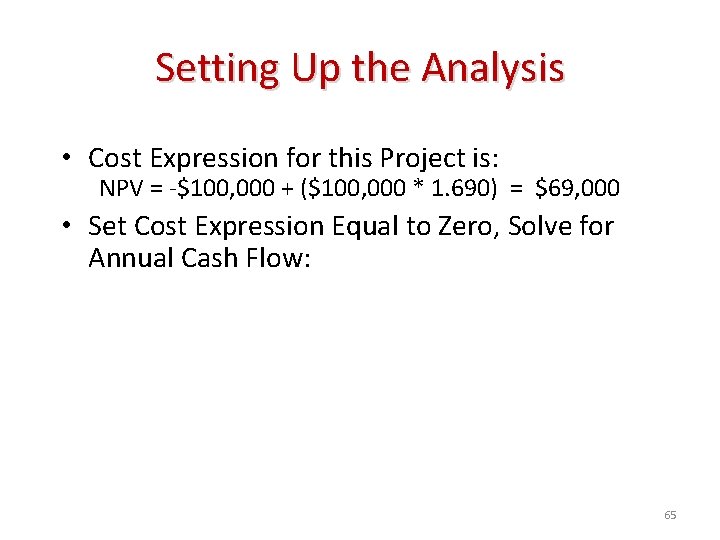 Setting Up the Analysis

• Cost Expression for this Project is:
NPV = -\$100,000 + (\$100,000 * 1.690) = \$69,000

• Set Cost Expression Equal to Zero, Solve for Annual Cash Flow:

65